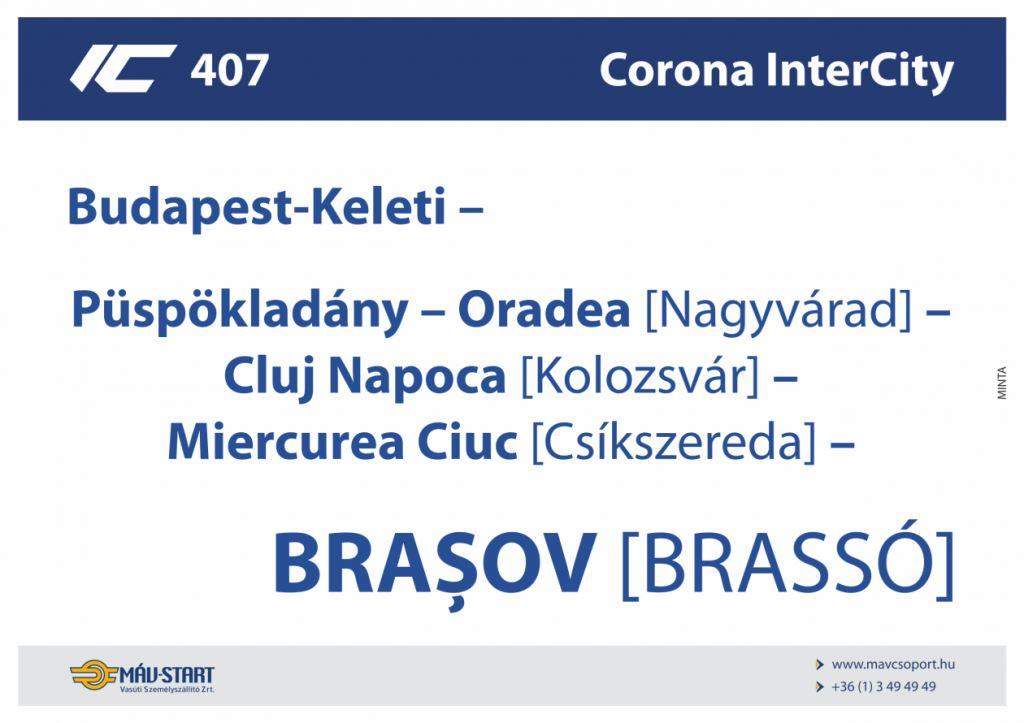 IC 407

Corona InterCity

Budapest-Keleti –

Püspökladány – Oradea [Nagyvárad] –
Cluj Napoca [Kolozsvár] –
Miercurea Ciuc [Csíkszereda] –

BRAȘOV [BRASSÓ]

MINTA

MÁV-START
Vasúti Személyszállító Zrt.

www.mavcsoport.hu
+36 (1) 3 49 49 49